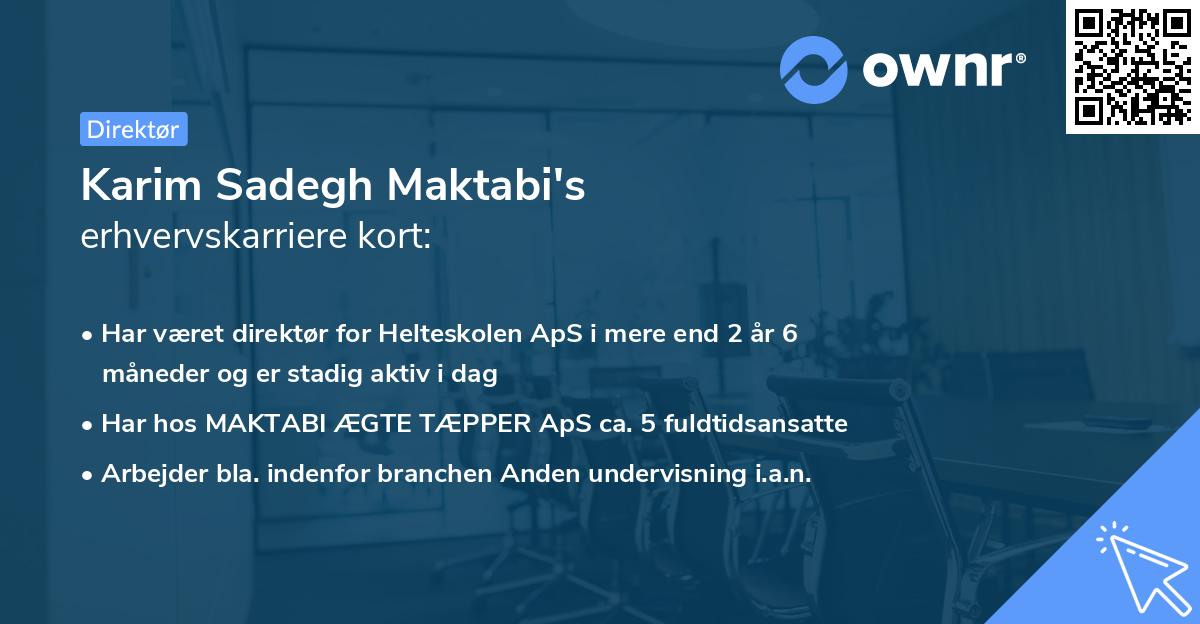 ownr®

Direktør

Karim Sadegh Maktabi's
erhvervskarriere kort:

• Har været direktør for Helteskolen ApS i mere end 2 år 6 måneder og er stadig aktiv i dag
• Har hos MAKTABI ÆGTE TÆPPER ApS ca. 5 fuldtidsansatte
• Arbejder bla. indenfor branchen Anden undervisning i.a.n.